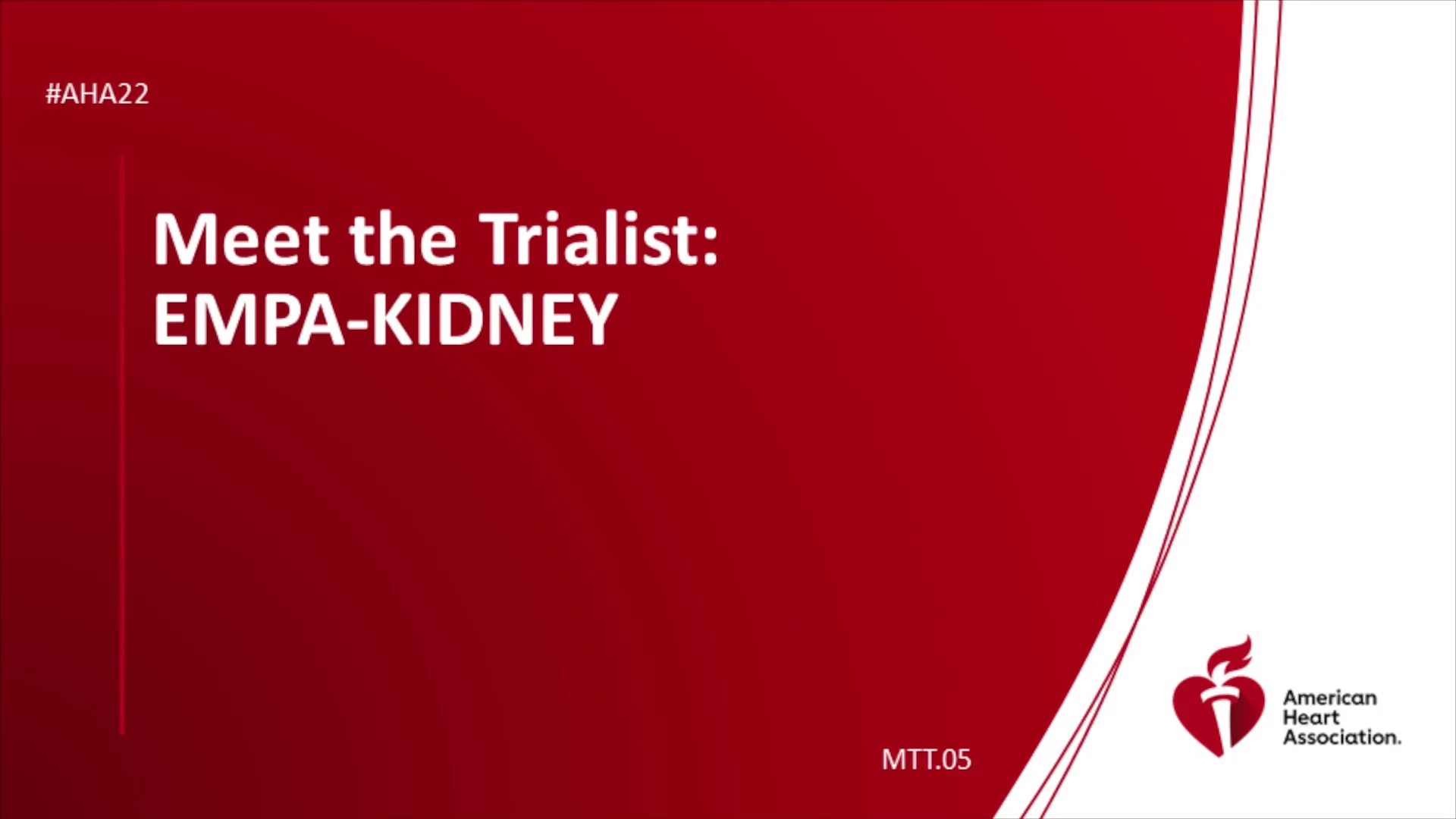 #AHA22

Meet the Trialist: EMPA-KIDNEY

MTT.05

American Heart Association.